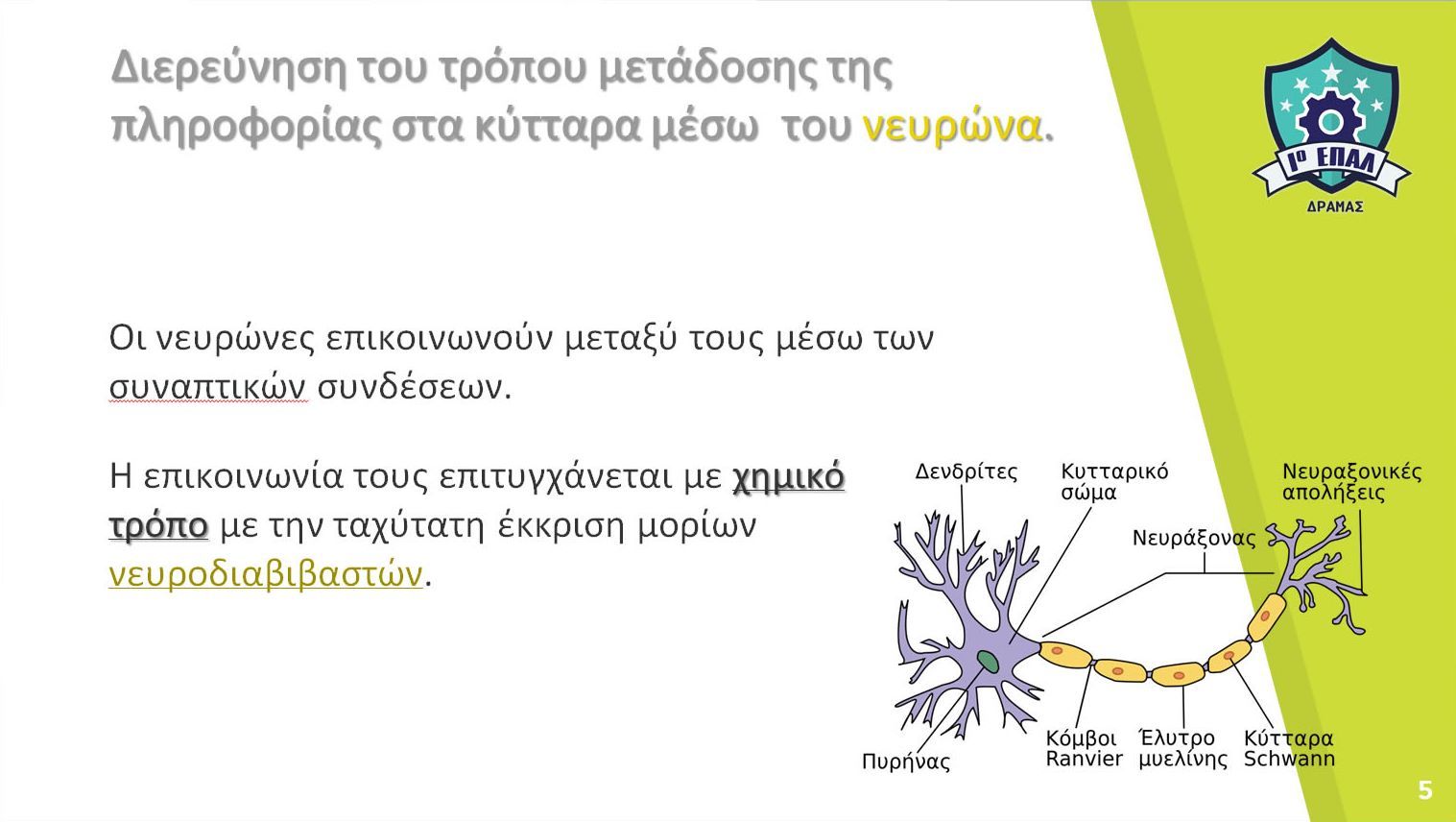 Διερεύνηση του τρόπου μετάδοσης της πληροφορίας στα κύτταρα μέσω του νευρώνα.

1ο ΕΠΑΛ
ΔΡΑΜΑΣ

Οι νευρώνες επικοινωνούν μεταξύ τους μέσω των συναπτικών συνδέσεων.

Η επικοινωνία τους επιτυγχάνεται με χημικό τρόπο με την ταχύτατη έκκριση μορίων νευροδιαβιβαστών.

Δενδρίτες
Κυτταρικό σώμα
Νευραξονικές απολήξεις
Νευράξονας
Πυρήνας
Κόμβοι Ranvier
Έλυτρο μυελίνης
Κύτταρα Schwann

5